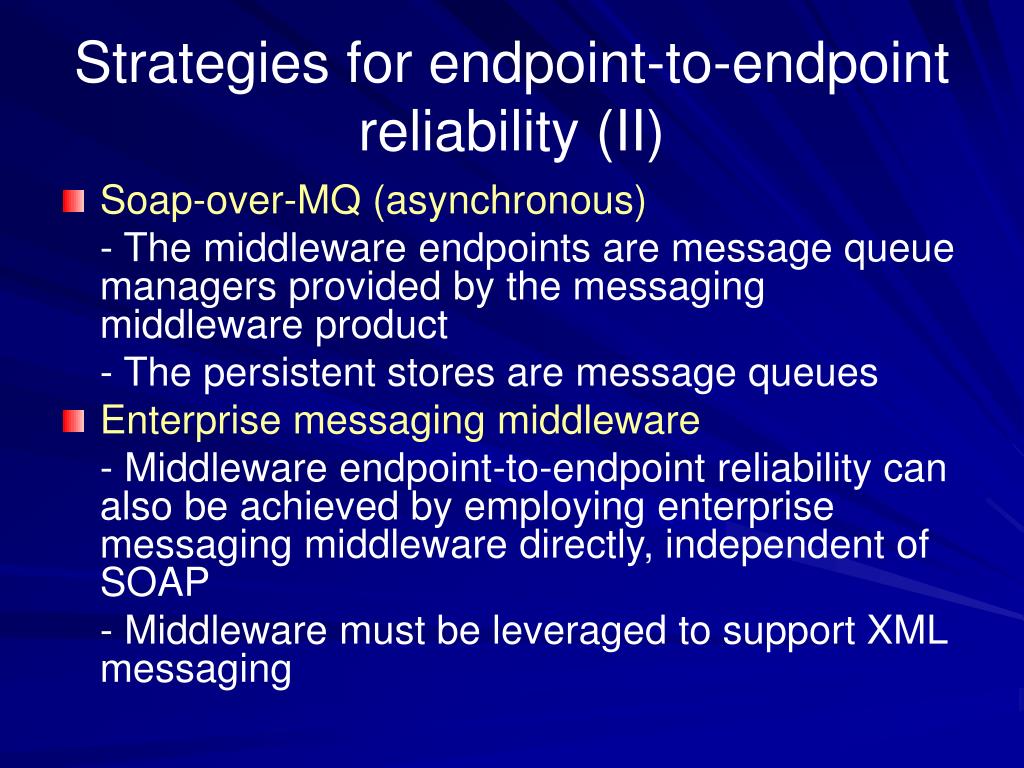 Strategies for endpoint-to-endpoint reliability (II)

Soap-over-MQ (asynchronous)

- The middleware endpoints are message queue managers provided by the messaging middleware product

- The persistent stores are message queues

Enterprise messaging middleware

- Middleware endpoint-to-endpoint reliability can also be achieved by employing enterprise messaging middleware directly, independent of SOAP

- Middleware must be leveraged to support XML messaging